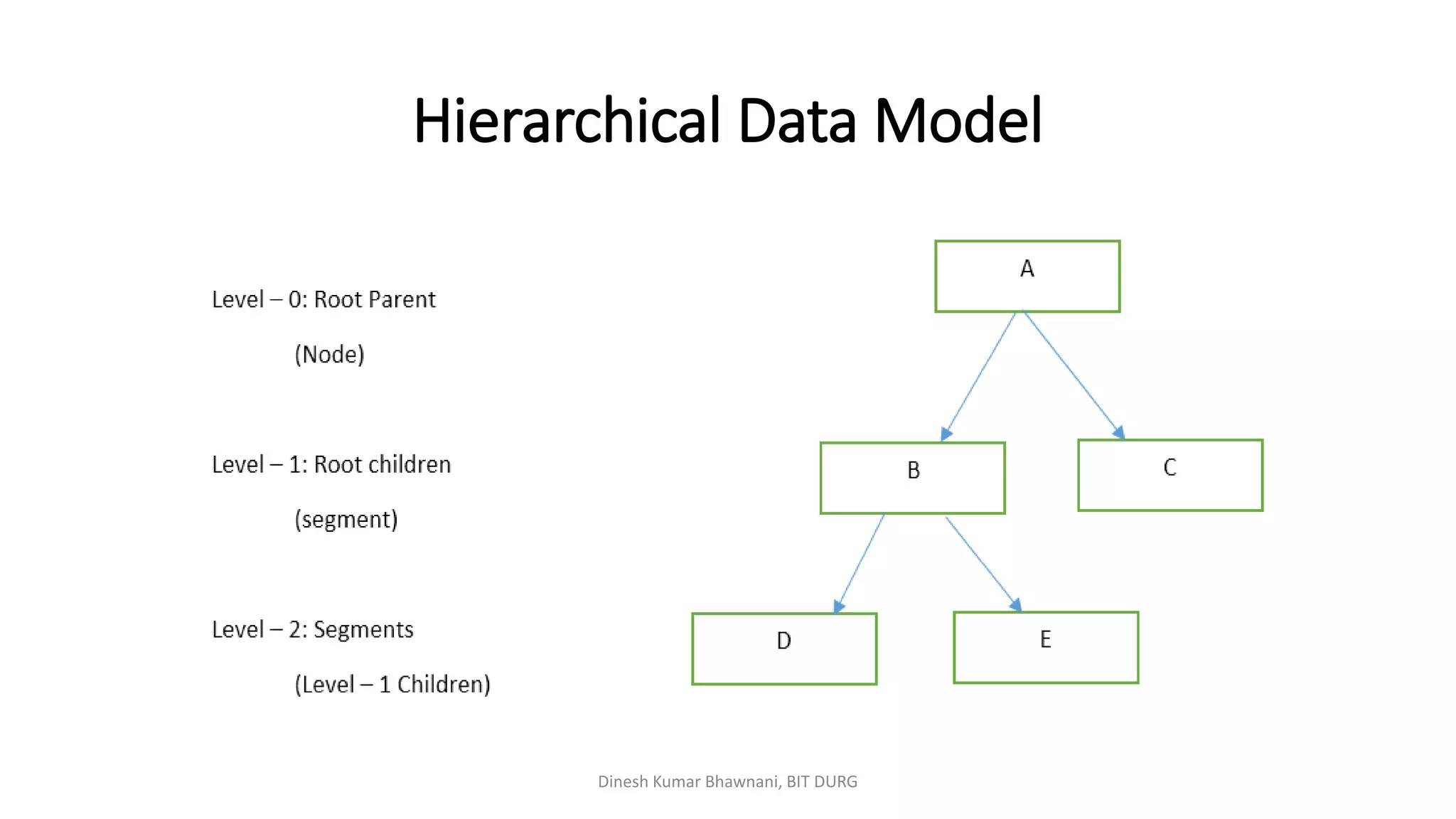 Hierarchical Data Model

Level – 0: Root Parent

(Node)

Level – 1: Root children

(segment)

Level – 2: Segments

(Level – 1 Children)

A

B

C

D

E

Dinesh Kumar Bhawnani, BIT DURG